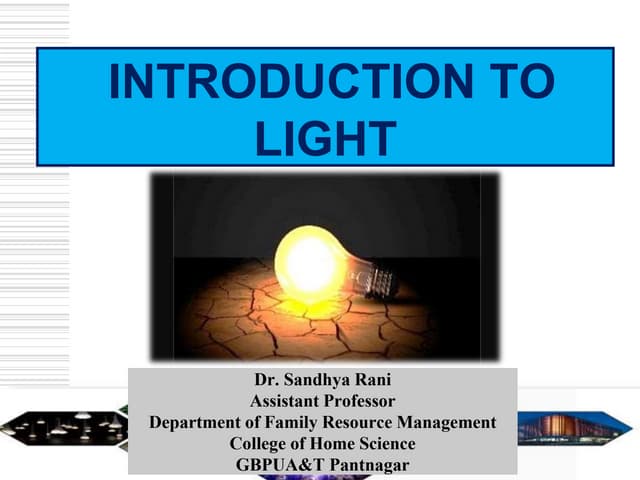 INTRODUCTION TO LIGHT

Dr. Sandhya Rani
Assistant Professor
Department of Family Resource Management
College of Home Science
GBPUA&T Pantnagar